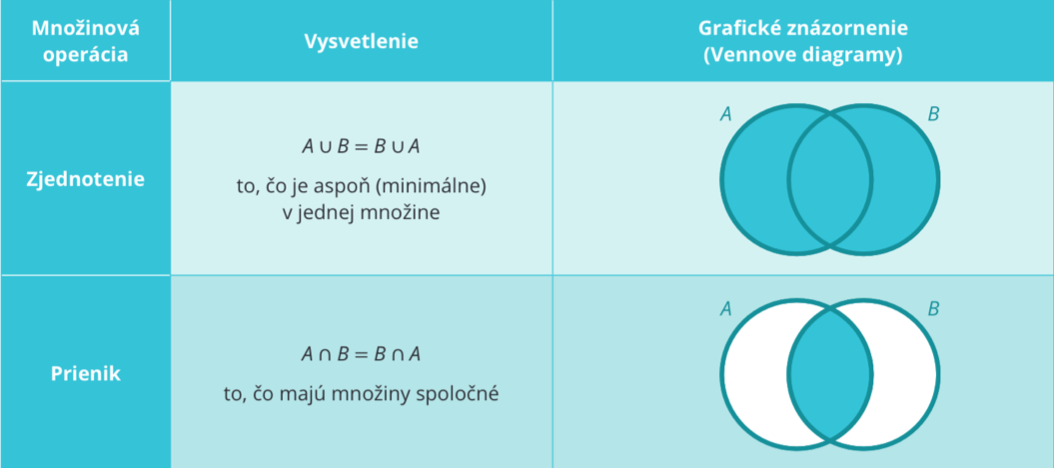 | Množinová operácia | Vysvetlenie | Grafické znázornenie (Vennove diagramy) |
|---|---|---|
| Zjednotenie | $A \cup B = B \cup A$ to, čo je aspoň (minimálne) v jednej množine | A B |
| Prienik | $A \cap B = B \cap A$ to, čo majú množiny spoločné | A B |